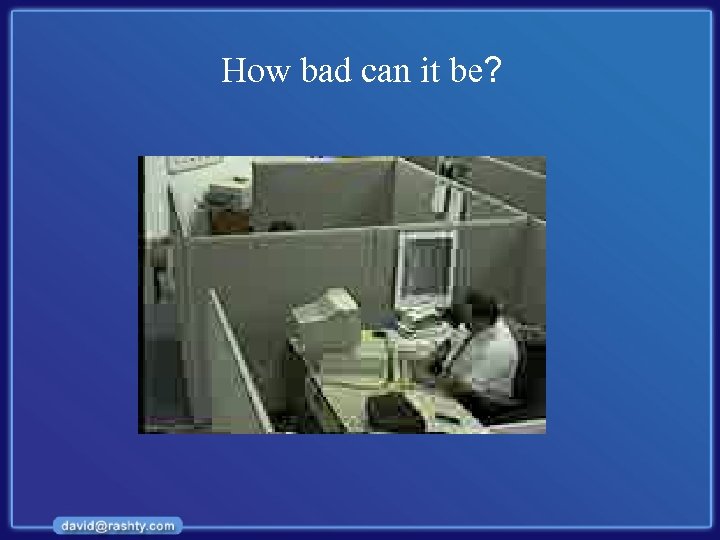 How bad can it be?

david@rashty.com